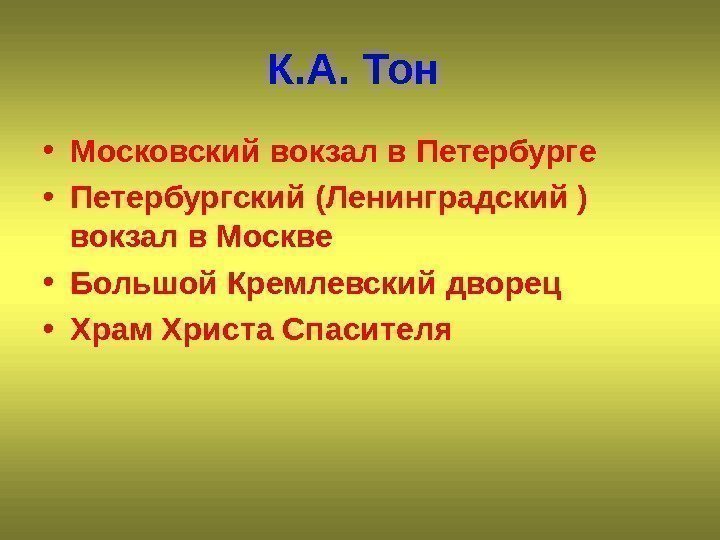 К.А. Тон

• Московский вокзал в Петербурге
• Петербургский (Ленинградский ) вокзал в Москве
• Большой Кремлевский дворец
• Храм Христа Спасителя